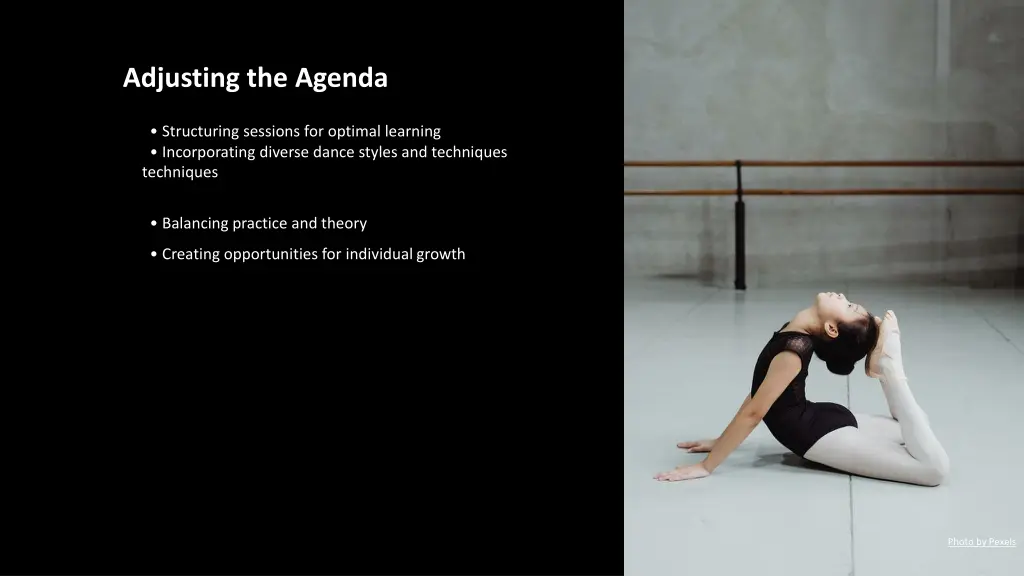 Adjusting the Agenda

• Structuring sessions for optimal learning
• Incorporating diverse dance styles and techniques techniques

• Balancing practice and theory

• Creating opportunities for individual growth

Photo by Pexels